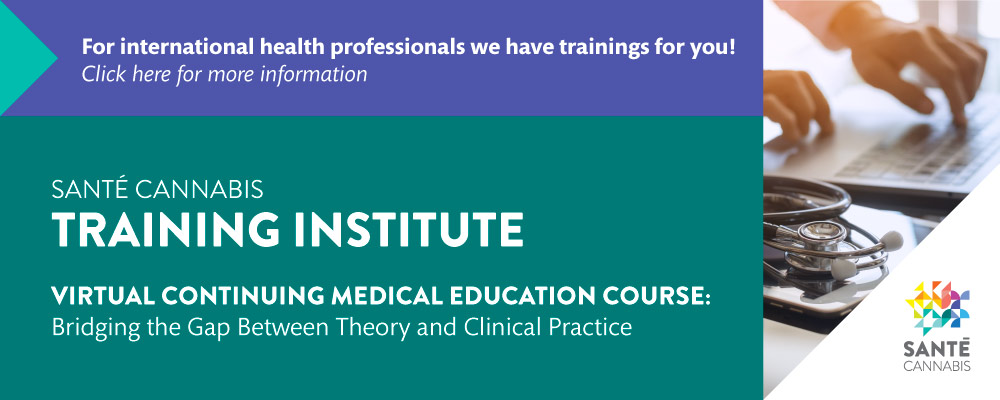 For international health professionals we have trainings for you!
Click here for more information

SANTÉ CANNABIS
TRAINING INSTITUTE

VIRTUAL CONTINUING MEDICAL EDUCATION COURSE:
Bridging the Gap Between Theory and Clinical Practice

SANTÉ
CANNABIS